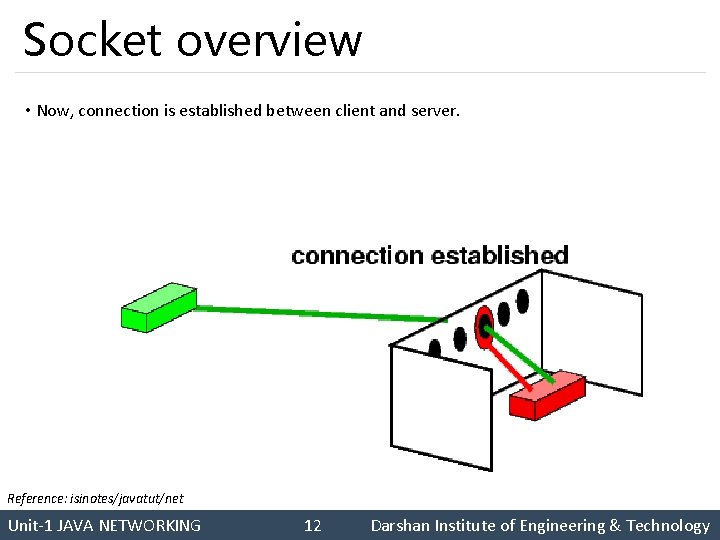 Socket overview

• Now, connection is established between client and server.

connection established

Reference: isinotes/javatut/net

Unit-1 JAVA NETWORKING 12 Darshan Institute of Engineering & Technology